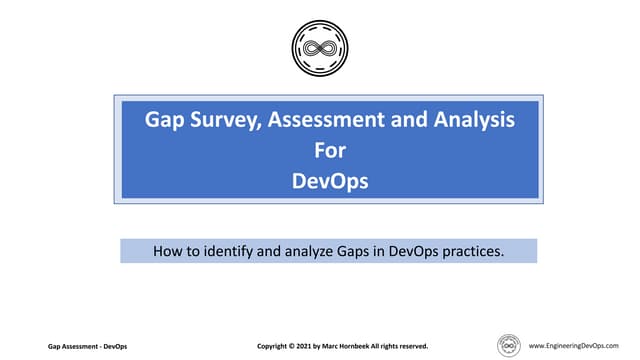 Gap Survey, Assessment and Analysis
For
DevOps

How to identify and analyze Gaps in DevOps practices.

Gap Assessment - DevOps

Copyright © 2021 by Marc Hornbeek All rights reserved.

www.EngineeringDevOps.com